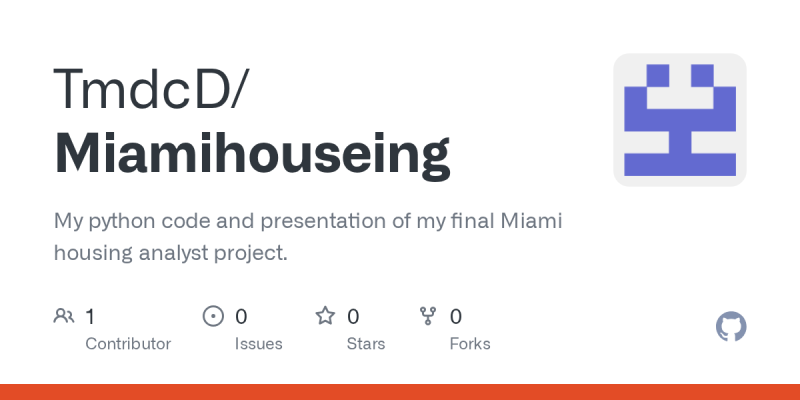 TmdcD/
Miamihouseing

My python code and presentation of my final Miami housing analyst project.

1
Contributor

0
Issues

0
Stars

0
Forks